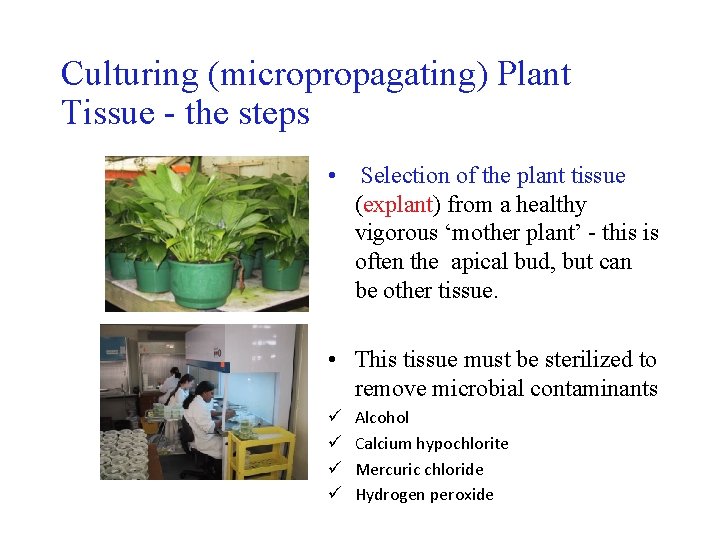 Culturing (micropropagating) Plant Tissue - the steps

• Selection of the plant tissue (explant) from a healthy vigorous ‘mother plant’ - this is often the apical bud, but can be other tissue.

• This tissue must be sterilized to remove microbial contaminants

✓ Alcohol
✓ Calcium hypochlorite
✓ Mercuric chloride
✓ Hydrogen peroxide